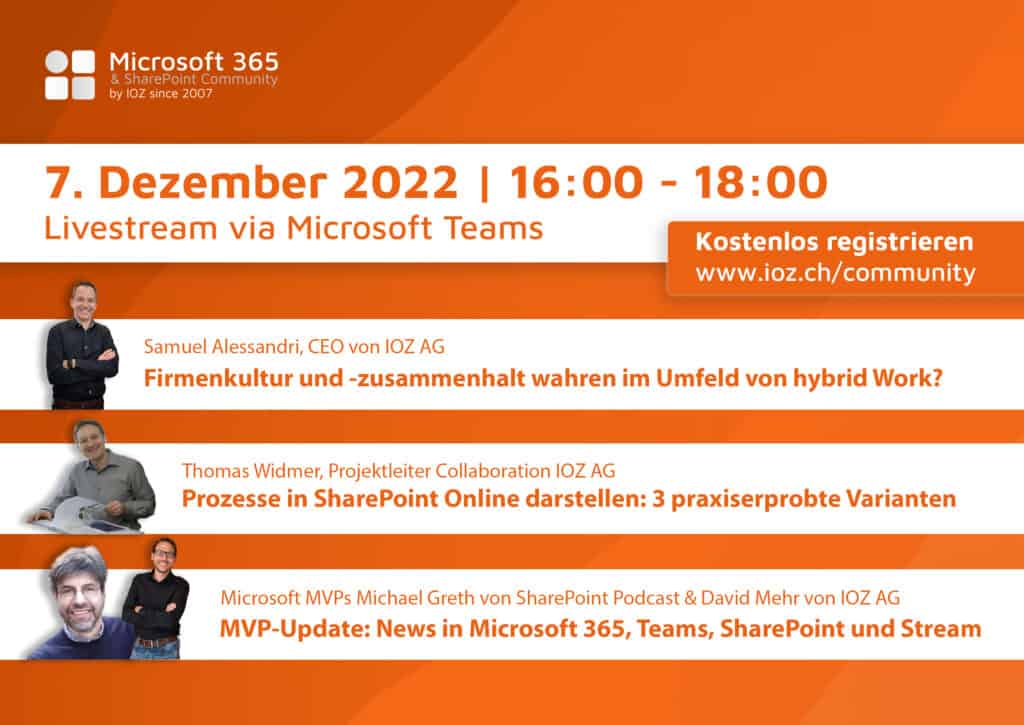 Microsoft 365
& SharePoint Community
by IOZ since 2007

7. Dezember 2022 | 16:00 - 18:00
Livestream via Microsoft Teams

Kostenlos registrieren
www.ioz.ch/community

Samuel Alessandri, CEO von IOZ AG
Firmenkultur und -zusammenhalt wahren im Umfeld von hybrid Work?

Thomas Widmer, Projektleiter Collaboration IOZ AG
Prozesse in SharePoint Online darstellen: 3 praxiserprobte Varianten

Microsoft MVPs Michael Greth von SharePoint Podcast & David Mehr von IOZ AG
MVP-Update: News in Microsoft 365, Teams, SharePoint und Stream